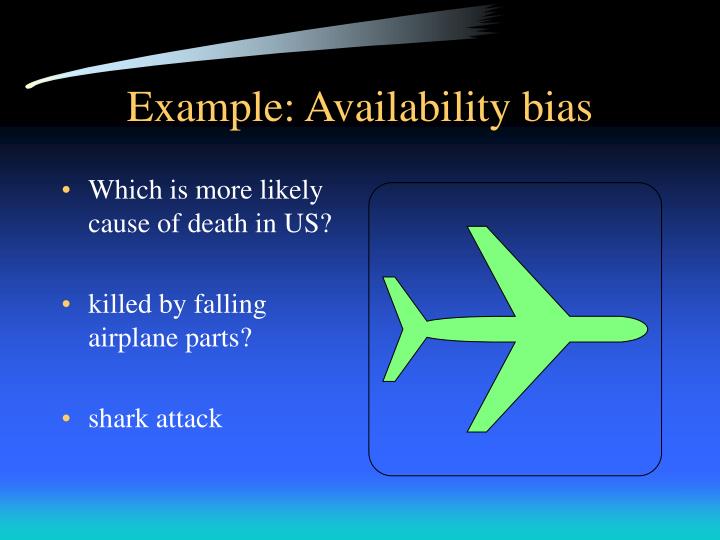 Example: Availability bias

• Which is more likely cause of death in US?

• killed by falling airplane parts?

• shark attack